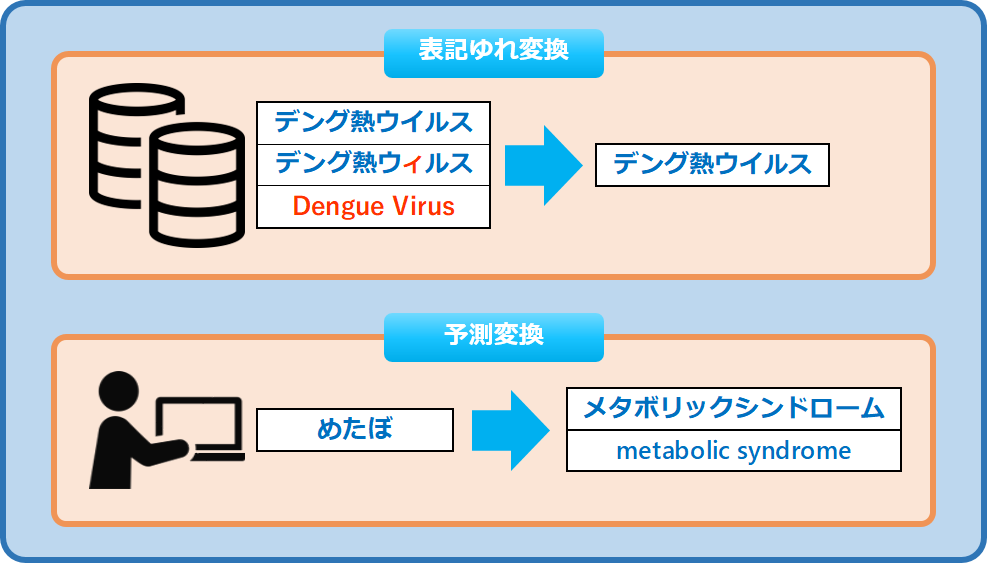 表記ゆれ変換

デング熱ウイルス
デング熱ウィルス
Dengue Virus

デング熱ウイルス

予測変換

めたぼ

メタボリックシンドローム
metabolic syndrome